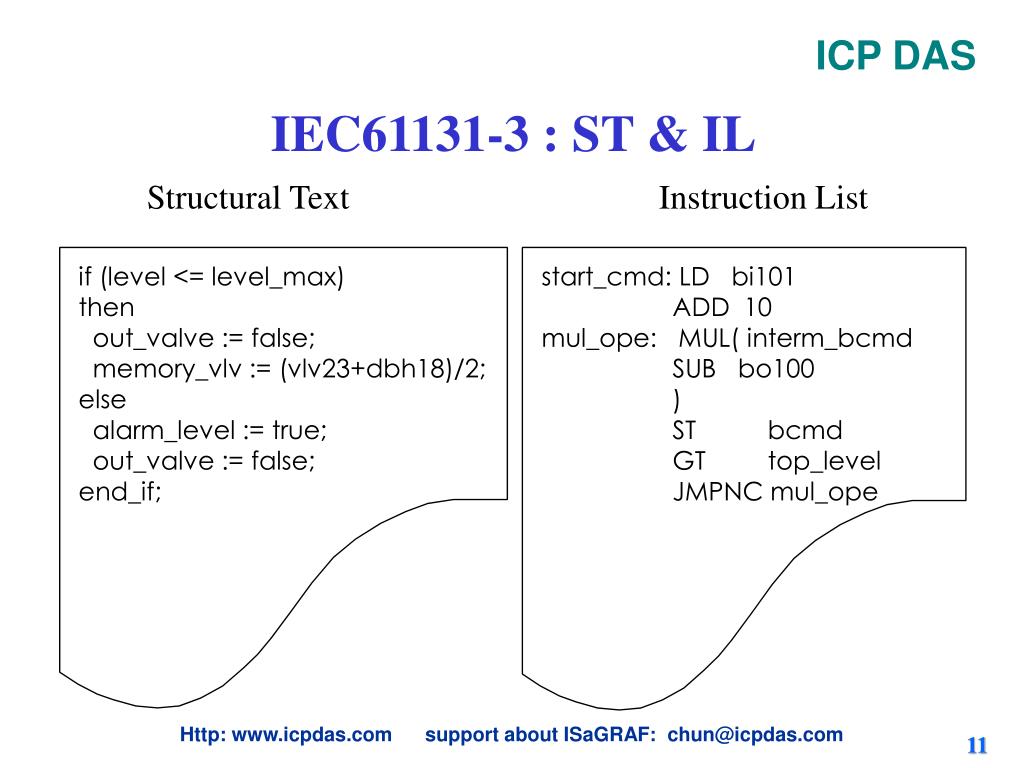 ICP DAS

IEC61131-3 : ST & IL

Structural Text

if (level <= level_max)
then
out_valve := false;
memory_vlv := (vlv23+dbh18)/2;
else
alarm_level := true;
out_valve := false;
end_if;

Instruction List

start_cmd: LD bi101
ADD 10
mul_ope: MUL( interm_bcmd
SUB bo100
)
ST bcmd
GT top_level
JMPNC mul_ope

Http: www.icpdas.com support about ISaGRAF: chun@icpdas.com

11